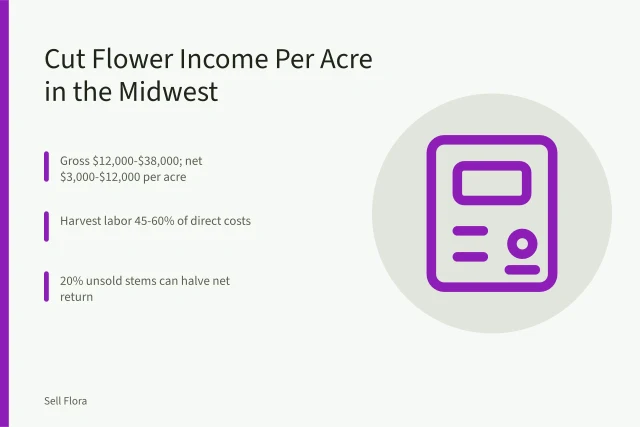 Cut Flower Income Per Acre in the Midwest

Gross \$12,000-\$38,000; net \$3,000-\$12,000 per acre

Harvest labor 45-60% of direct costs

20% unsold stems can halve net return

Sell Flora